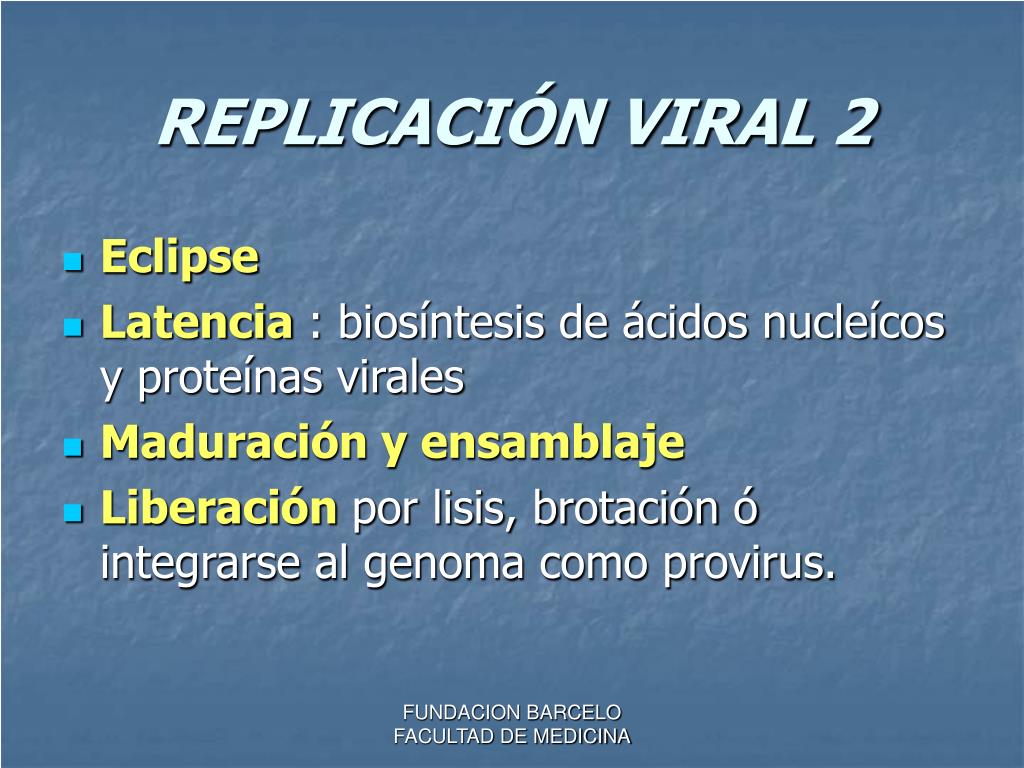 REPLICACIÓN VIRAL 2

- Eclipse
- Latencia : biosíntesis de ácidos nucleícos y proteínas virales
- Maduración y ensamblaje
- Liberación por lisis, brotación ó integrarse al genoma como provirus.

FUNDACION BARCELO
FACULTAD DE MEDICINA